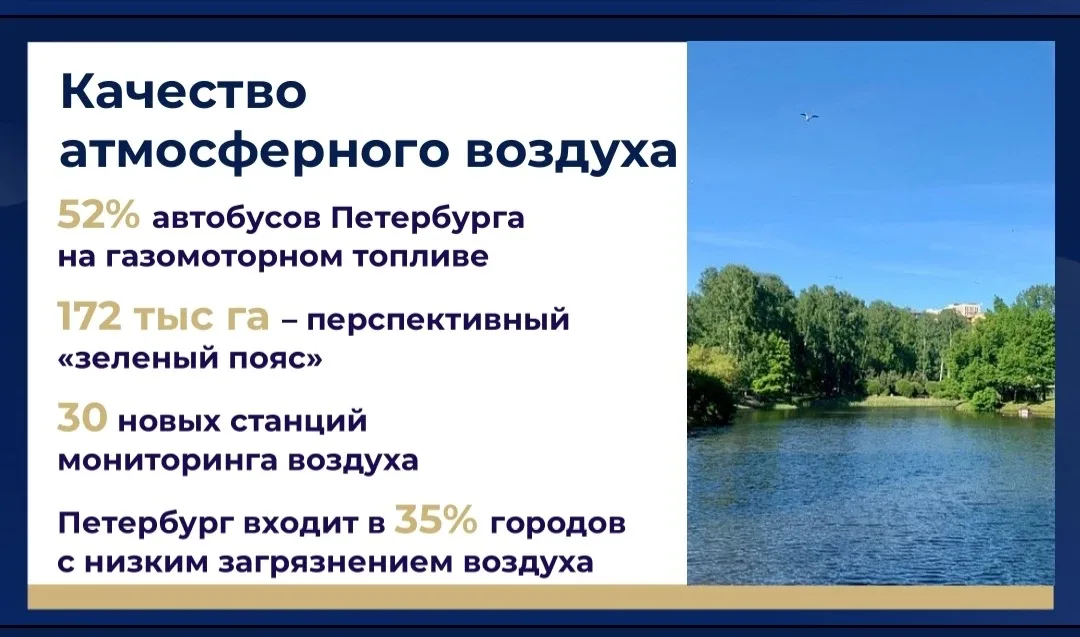 Качество атмосферного воздуха

52% автобусов Петербурга на газомоторном топливе

172 тыс га – перспективный «зеленый пояс»

30 новых станций мониторинга воздуха

Петербург входит в 35% городов с низким загрязнением воздуха